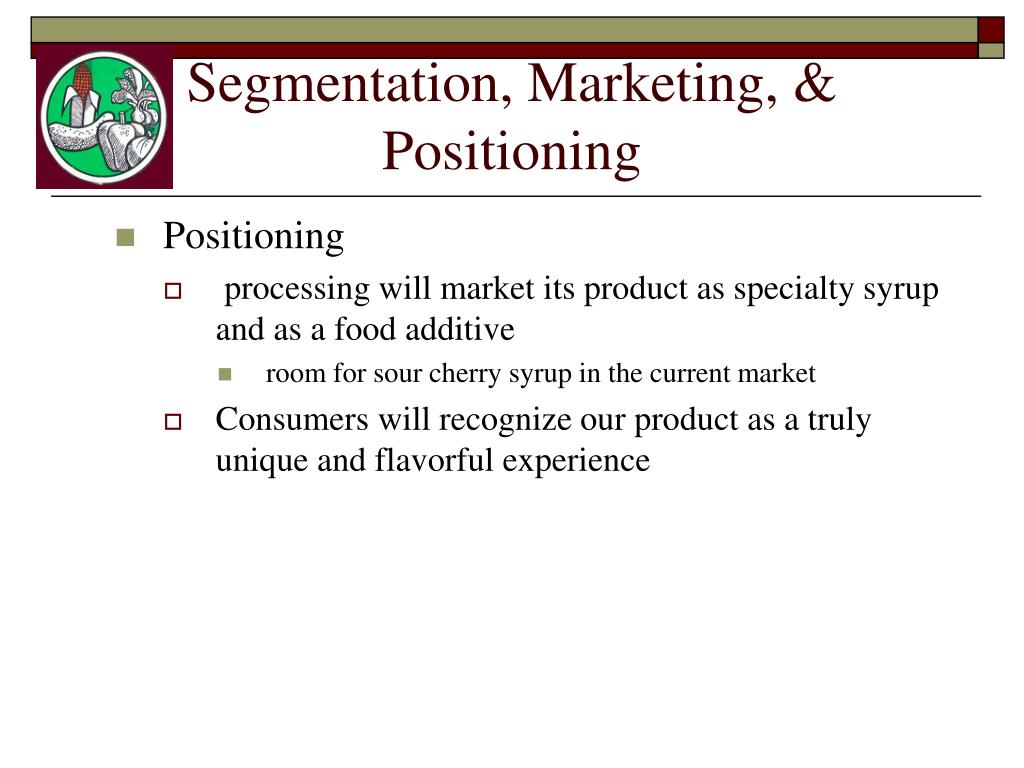 Segmentation, Marketing, & Positioning

Positioning

processing will market its product as specialty syrup and as a food additive

room for sour cherry syrup in the current market

Consumers will recognize our product as a truly unique and flavorful experience